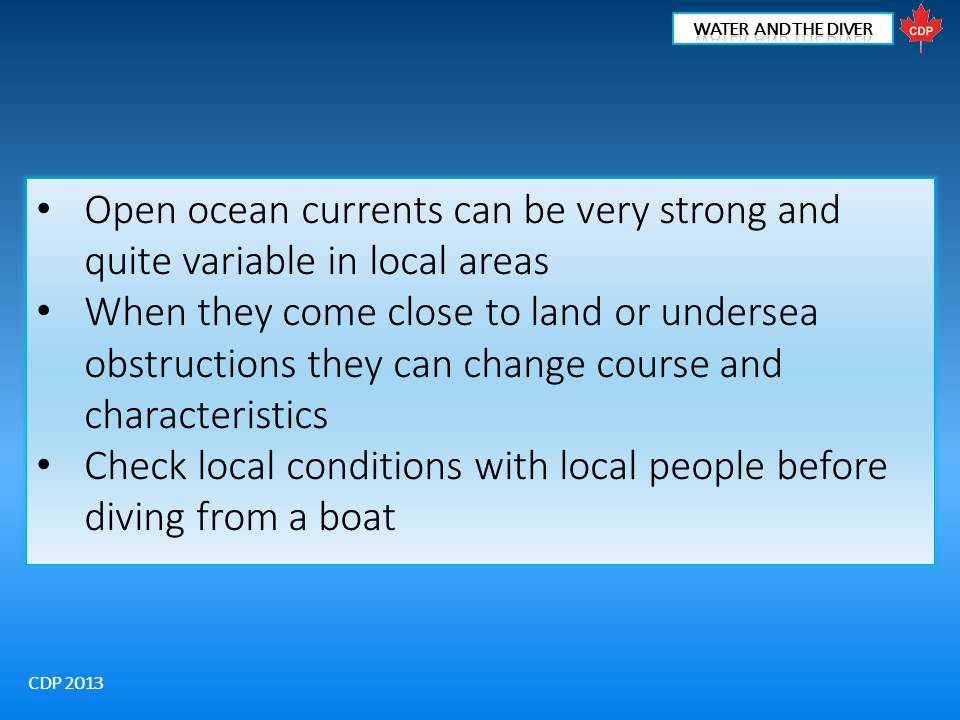 WATER AND THE DIVER

CDP

• Open ocean currents can be very strong and quite variable in local areas
• When they come close to land or undersea obstructions they can change course and characteristics
• Check local conditions with local people before diving from a boat

CDP 2013